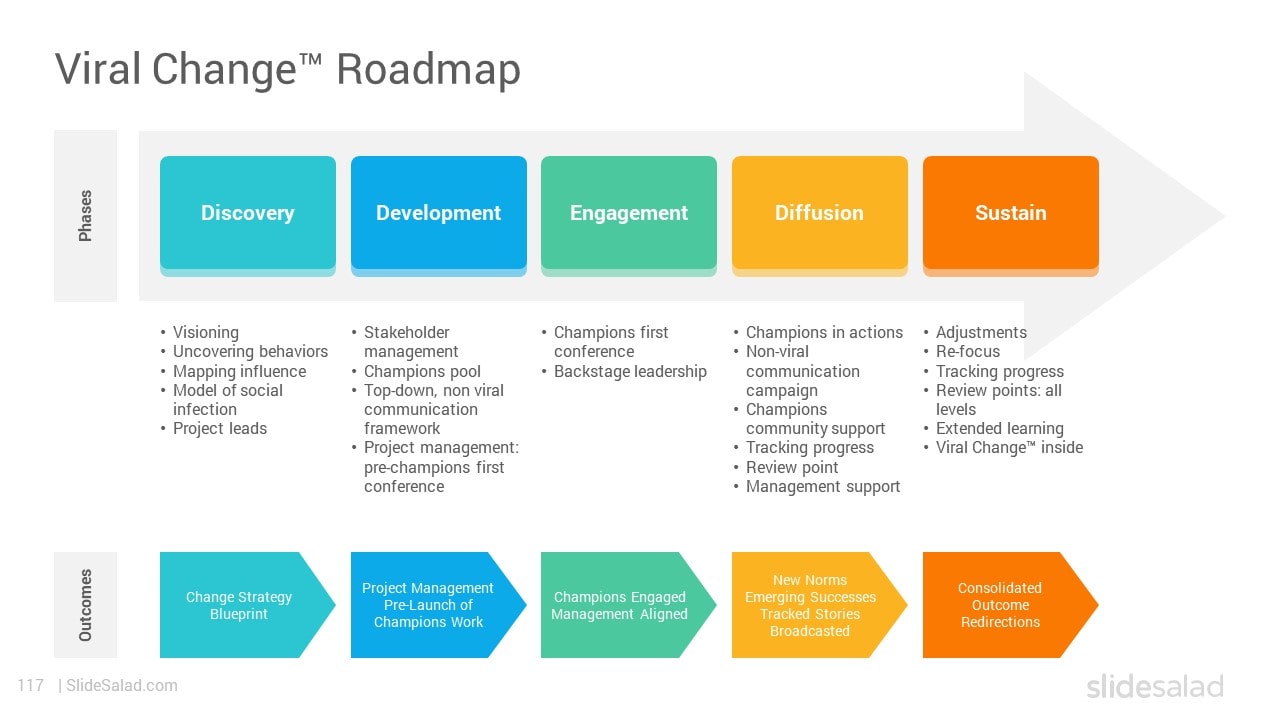 Viral Change™ Roadmap

Phases

Discovery

Development

Engagement

Diffusion

Sustain

• Visioning
• Uncovering behaviors
• Mapping influence
• Model of social infection
• Project leads

• Stakeholder management
• Champions pool
• Top-down, non viral communication framework
• Project management: pre-champions first conference

• Champions first conference
• Backstage leadership

• Champions in actions
• Non-viral communication campaign
• Champions community support
• Tracking progress
• Review point
• Management support

• Adjustments
• Re-focus
• Tracking progress
• Review points: all levels
• Extended learning
• Viral Change™ inside

Outcomes

Change Strategy Blueprint

Project Management Pre-Launch of Champions Work

Champions Engaged Management Aligned

New Norms Emerging Successes Tracked Stories Broadcasted

Consolidated Outcome Redirections

117 | SlideSalad.com

slidesalad